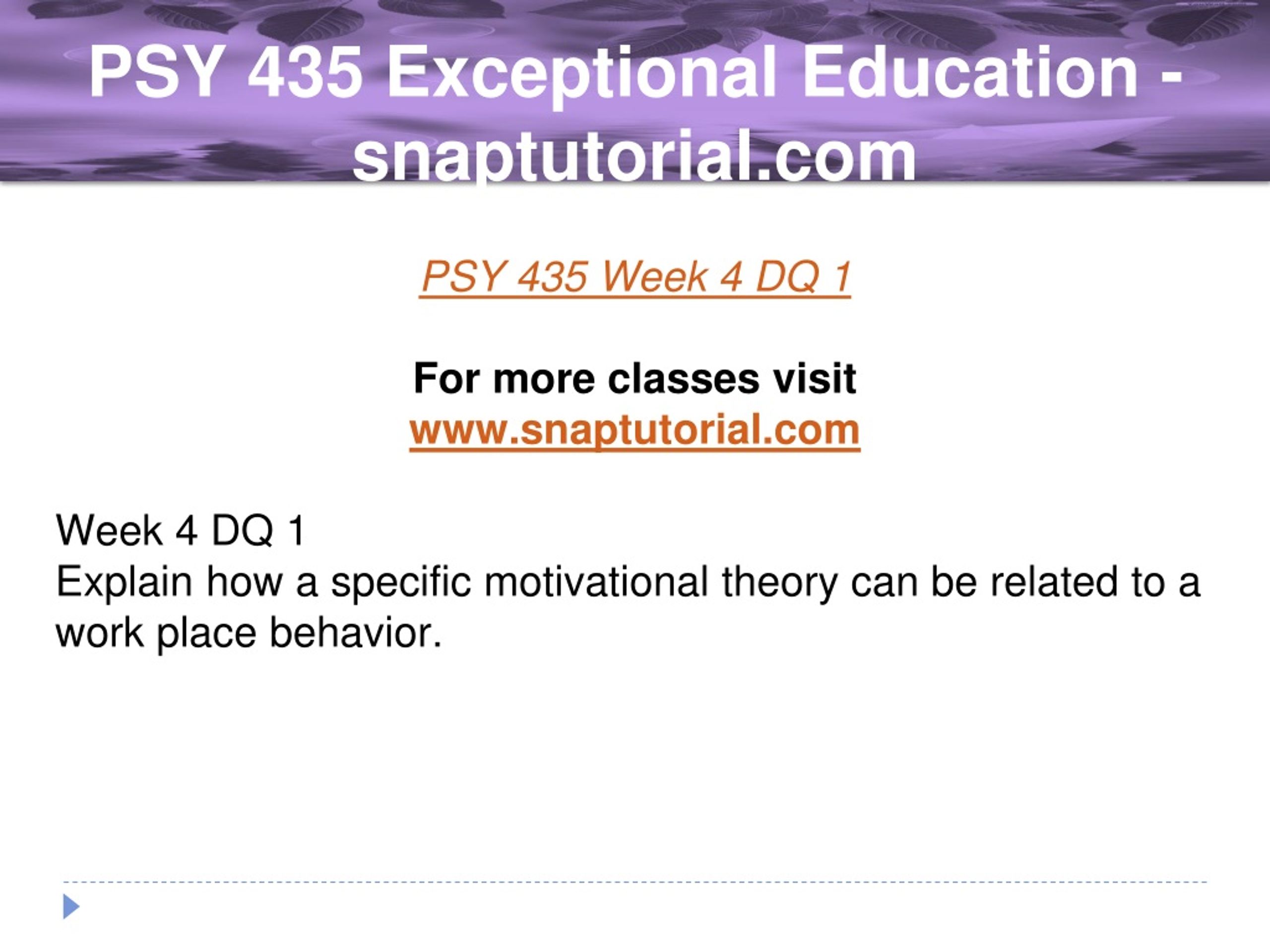 PSY 435 Exceptional Education - snaptutorial.com

PSY 435 Week 4 DQ 1

For more classes visit
www.snaptutorial.com

Week 4 DQ 1
Explain how a specific motivational theory can be related to a work place behavior.